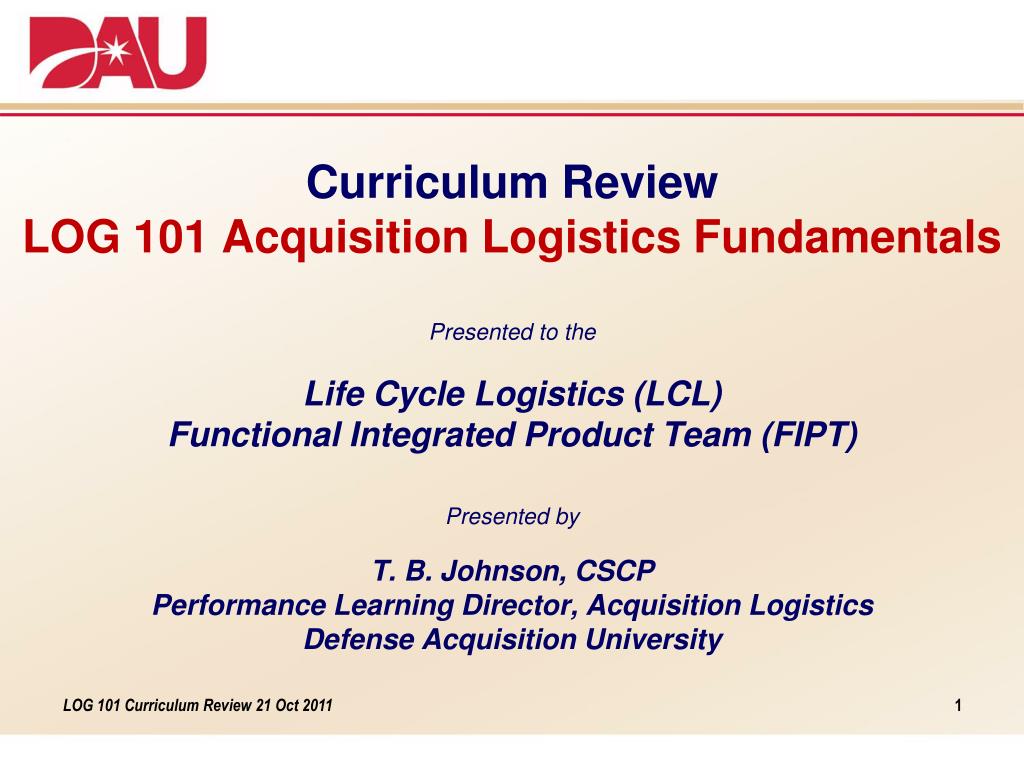 DAU

Curriculum Review
LOG 101 Acquisition Logistics Fundamentals

Presented to the

Life Cycle Logistics (LCL)
Functional Integrated Product Team (FIPT)

Presented by

T. B. Johnson, CSCP
Performance Learning Director, Acquisition Logistics
Defense Acquisition University

LOG 101 Curriculum Review 21 Oct 2011

1